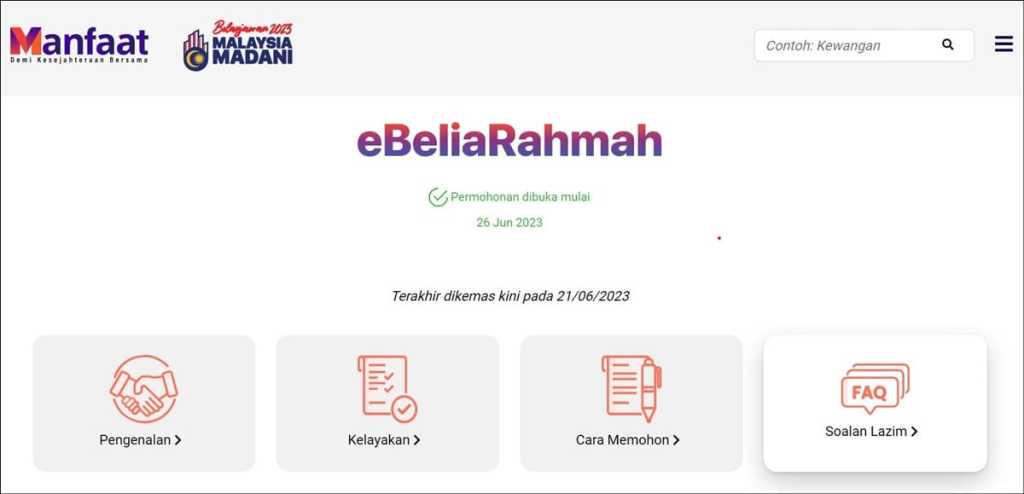 Manfaat
Demi Kesejahteraan Bersama

Belanjawan 2023
MALAYSIA MADANI

Contoh: Kewangan

eBeliaRahmah

Permohonan dibuka mulai
26 Jun 2023

Terakhir dikemas kini pada 21/06/2023

Pengenalan >

Kelayakan >

Cara Memohon >

FAQ
Soalan Lazim >